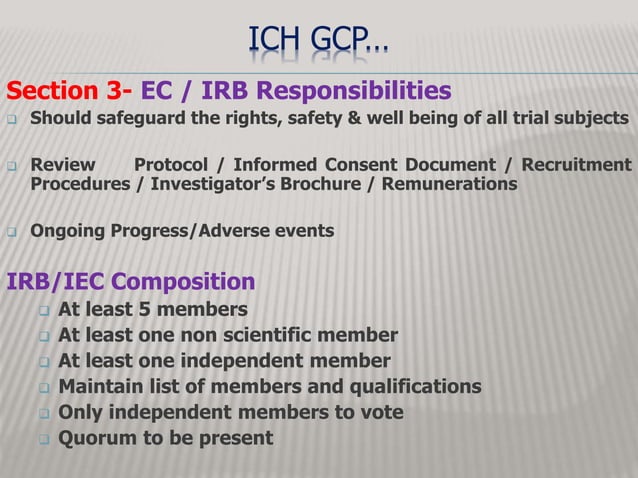 ICH GCP…

Section 3- EC / IRB Responsibilities

Should safeguard the rights, safety & well being of all trial subjects

Review Protocol / Informed Consent Document / Recruitment Procedures / Investigator's Brochure / Remunerations

Ongoing Progress/Adverse events

IRB/IEC Composition

At least 5 members
At least one non scientific member
At least one independent member
Maintain list of members and qualifications
Only independent members to vote
Quorum to be present